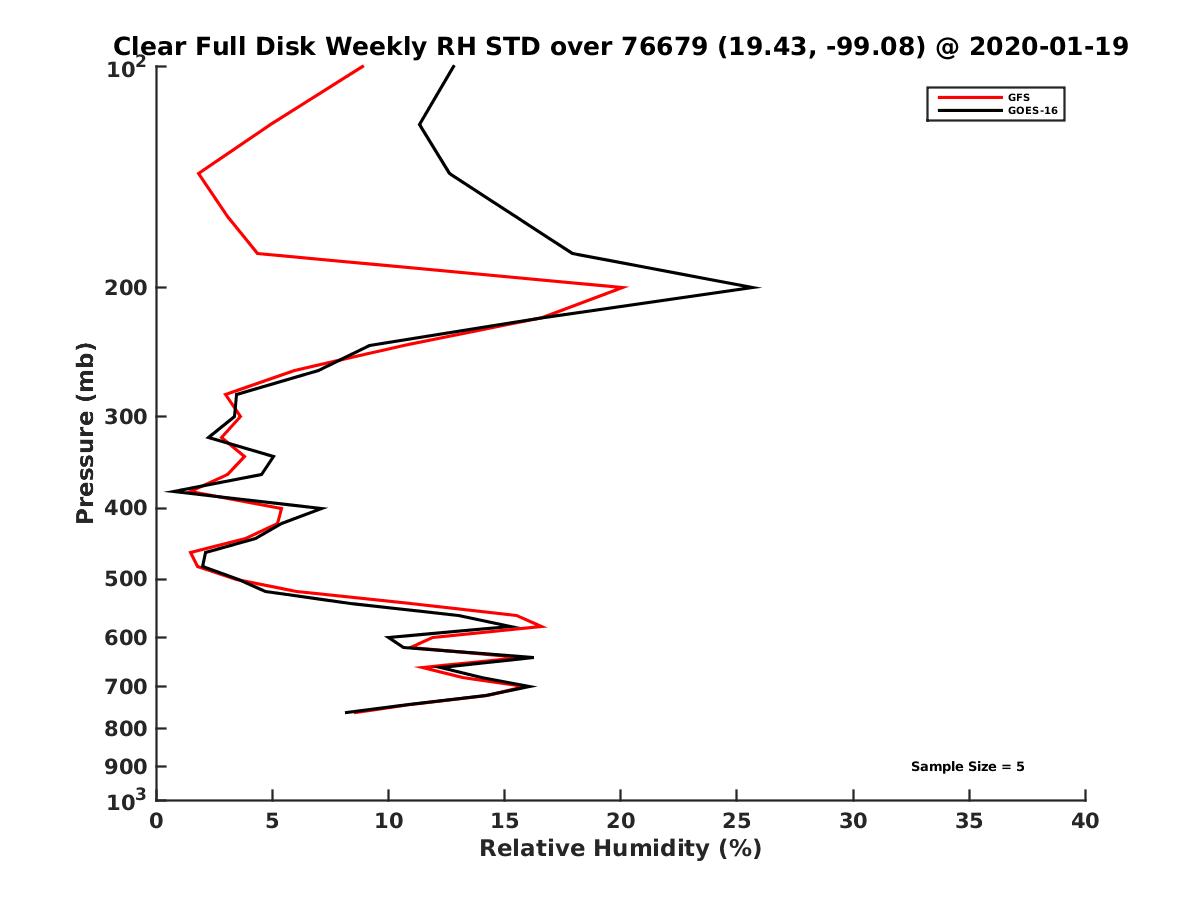 Clear Full Disk Weekly RH STD over 76679 (19.43, -99.08) @ 2020-01-19

GFS
GOES-16

Pressure (mb)

$10^2$
200
300
400
500
600
700
800
900
$10^3$

Sample Size = 5

0
5
10
15
20
25
30
35
40

Relative Humidity (%)